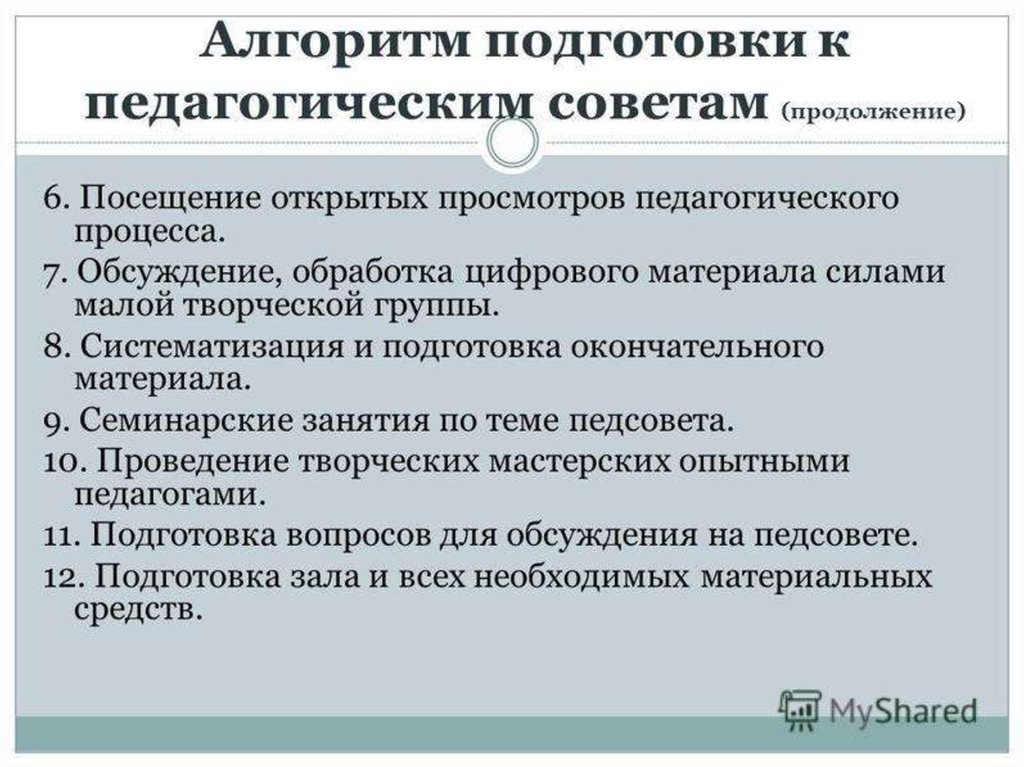 Алгоритм подготовки к педагогическим советам (продолжение)

6. Посещение открытых просмотров педагогического процесса.
7. Обсуждение, обработка цифрового материала силами малой творческой группы.
8. Систематизация и подготовка окончательного материала.
9. Семинарские занятия по теме педсовета.
10. Проведение творческих мастерских опытными педагогами.
11. Подготовка вопросов для обсуждения на педсовете.
12. Подготовка зала и всех необходимых материальных средств.

MyShared